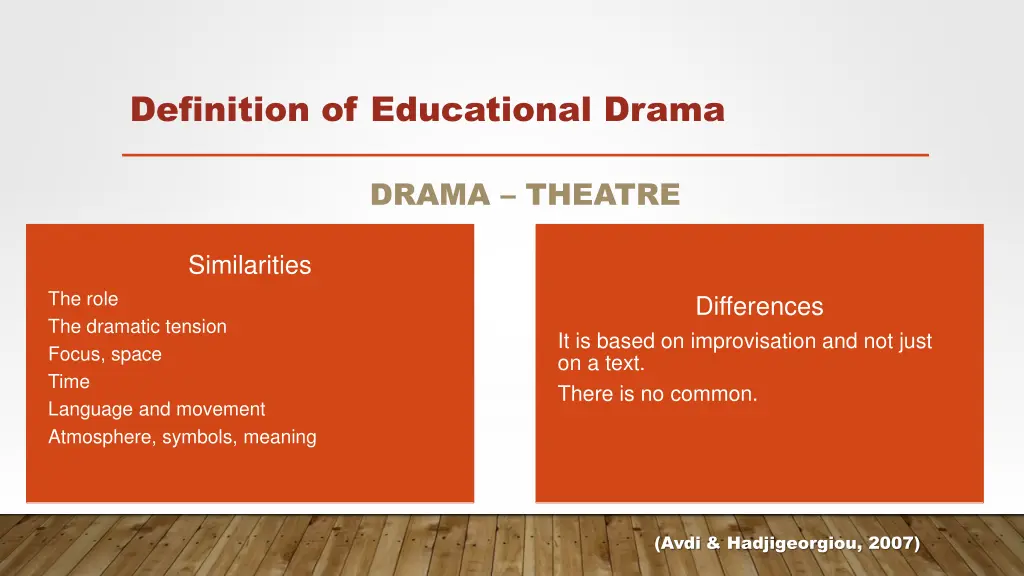 Definition of Educational Drama

DRAMA – THEATRE

Similarities
The role
The dramatic tension
Focus, space
Time
Language and movement
Atmosphere, symbols, meaning

Differences
It is based on improvisation and not just on a text.
There is no common.

(Avdi & Hadjigeorgiou, 2007)